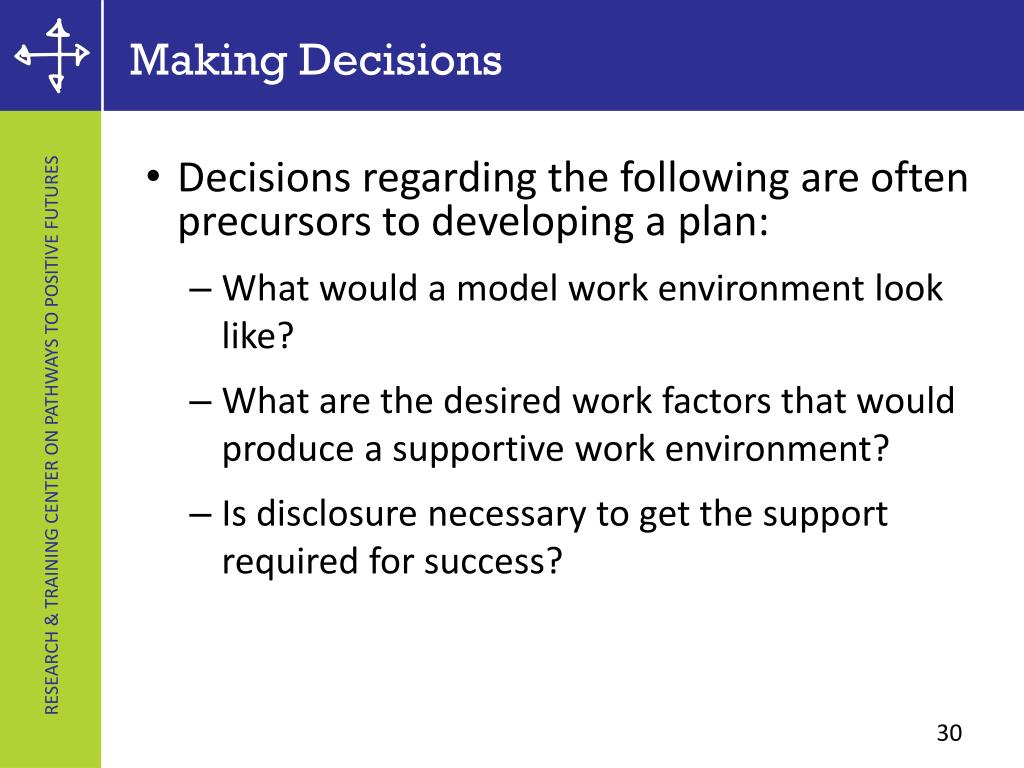 Making Decisions

RESEARCH & TRAINING CENTER ON PATHWAYS TO POSITIVE FUTURES

• Decisions regarding the following are often precursors to developing a plan:
– What would a model work environment look like?
– What are the desired work factors that would produce a supportive work environment?
– Is disclosure necessary to get the support required for success?

30